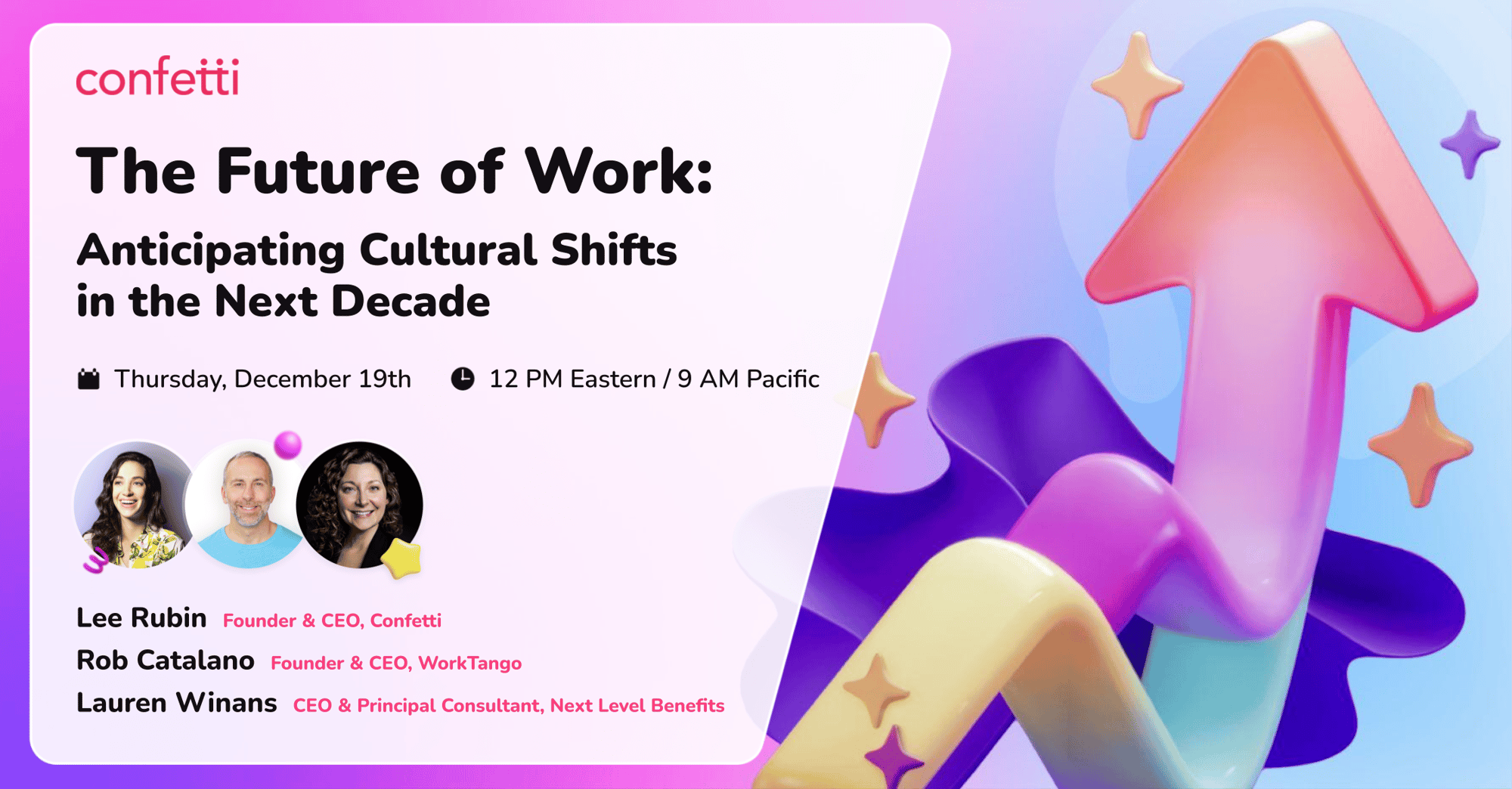 confetti

The Future of Work:

Anticipating Cultural Shifts in the Next Decade

Thursday, December 19th 12 PM Eastern / 9 AM Pacific

Lee Rubin Founder & CEO, Confetti
Rob Catalano Founder & CEO, WorkTango
Lauren Winans CEO & Principal Consultant, Next Level Benefits